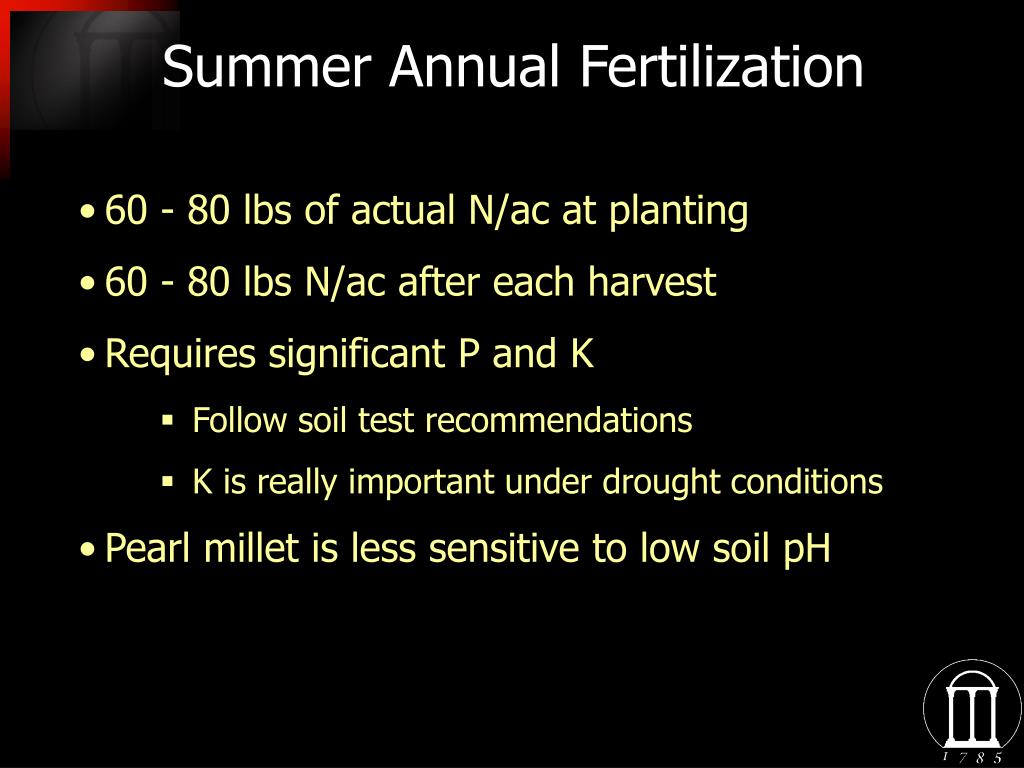 Summer Annual Fertilization

• 60 - 80 lbs of actual N/ac at planting

• 60 - 80 lbs N/ac after each harvest

• Requires significant P and K

▪ Follow soil test recommendations

▪ K is really important under drought conditions

• Pearl millet is less sensitive to low soil pH

1 7 8 5